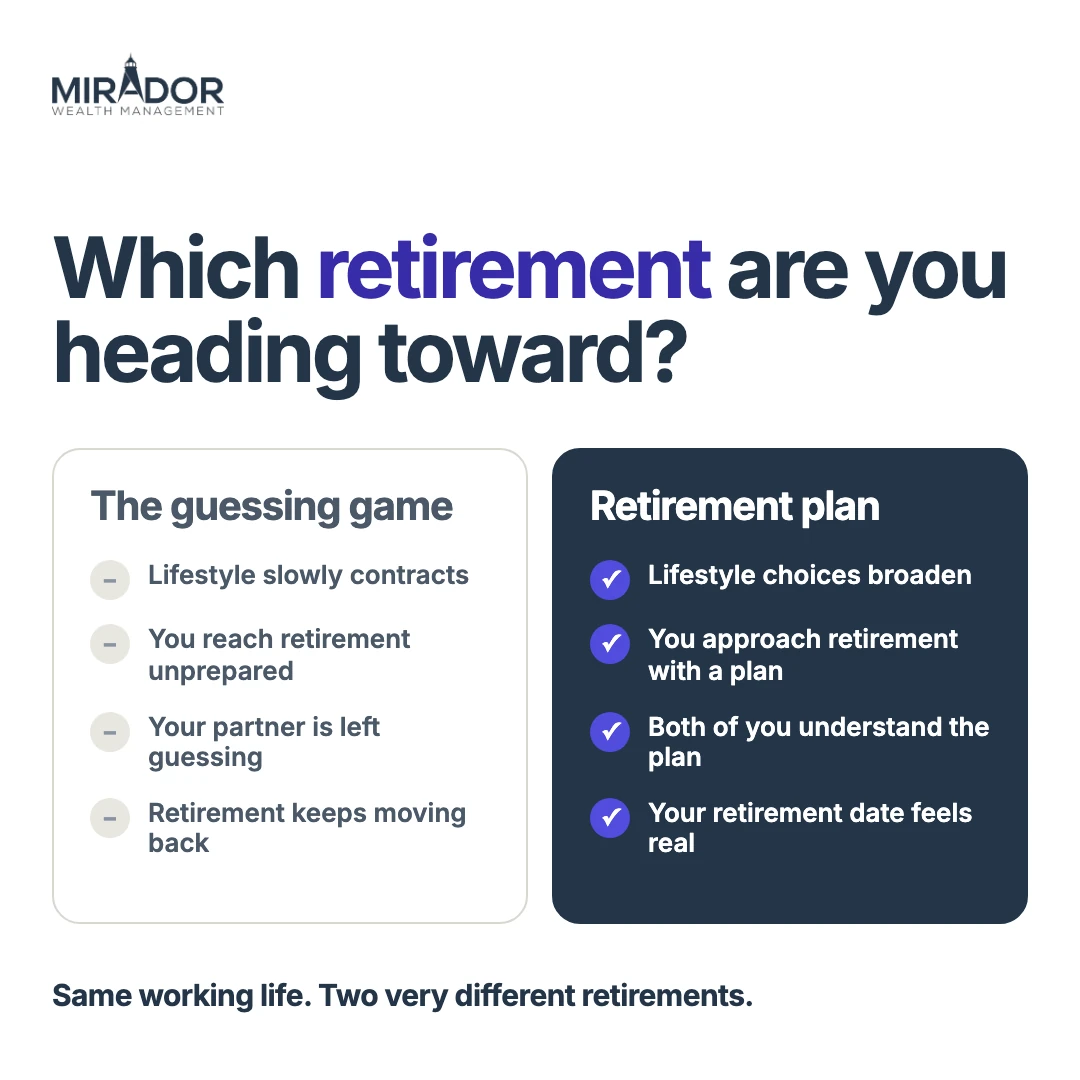 MIRADOR
WEALTH MANAGEMENT

Which retirement are you heading toward?

The guessing game

– Lifestyle slowly contracts

– You reach retirement unprepared

– Your partner is left guessing

– Retirement keeps moving back

Retirement plan

✓ Lifestyle choices broaden

✓ You approach retirement with a plan

✓ Both of you understand the plan

✓ Your retirement date feels real

Same working life. Two very different retirements.